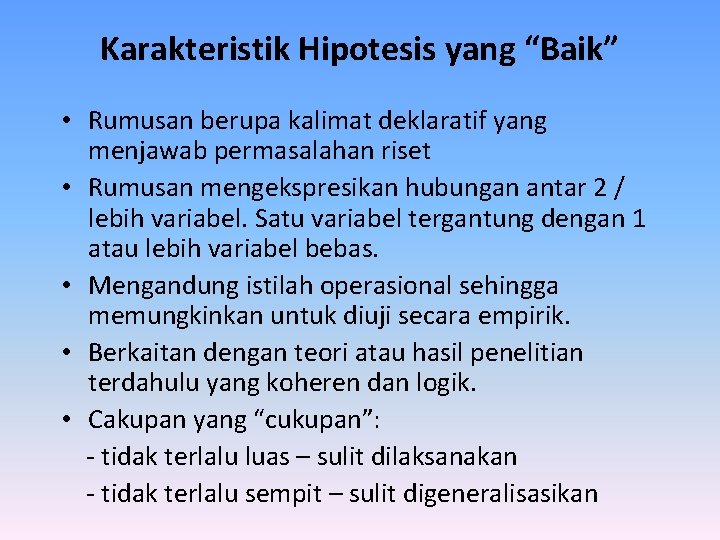 Karakteristik Hipotesis yang “Baik”

• Rumusan berupa kalimat deklaratif yang menjawab permasalahan riset
• Rumusan mengekspresikan hubungan antar 2 / lebih variabel. Satu variabel tergantung dengan 1 atau lebih variabel bebas.
• Mengandung istilah operasional sehingga memungkinkan untuk diuji secara empirik.
• Berkaitan dengan teori atau hasil penelitian terdahulu yang koheren dan logik.
• Cakupan yang “cukupan”:
- tidak terlalu luas – sulit dilaksanakan
- tidak terlalu sempit – sulit digeneralisasikan